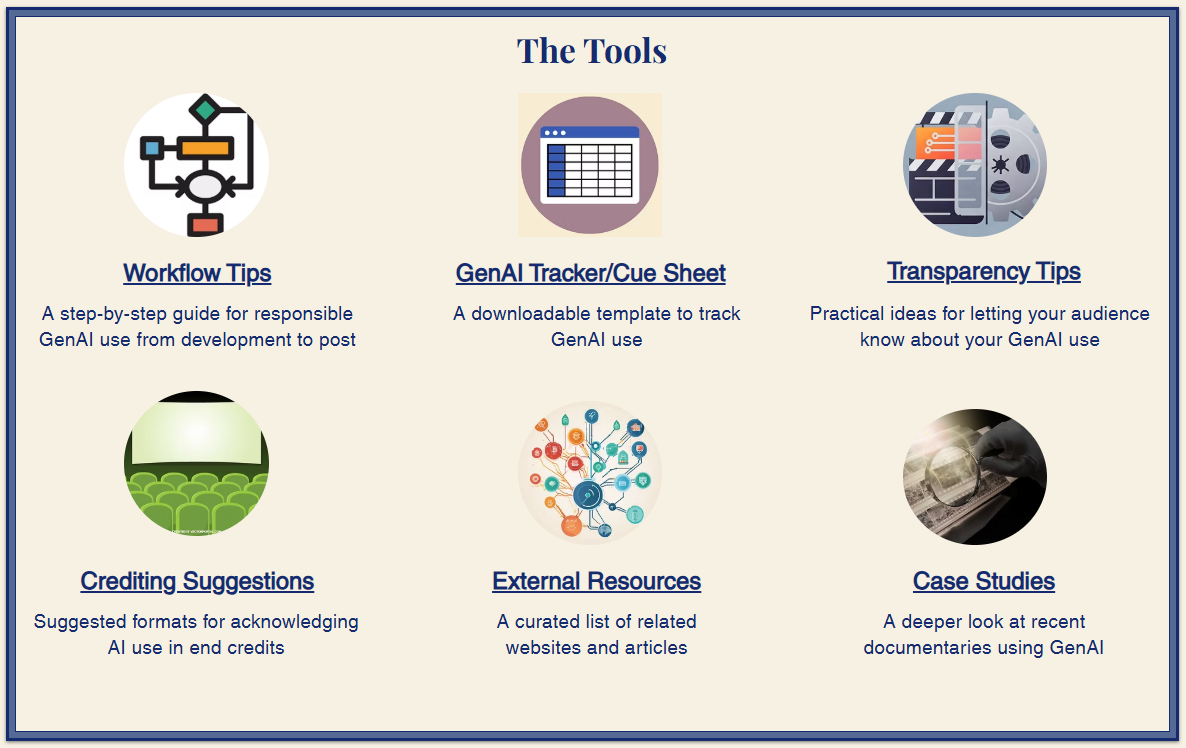 The Tools

Workflow Tips

A step-by-step guide for responsible GenAI use from development to post

GenAI Tracker/Cue Sheet

A downloadable template to track GenAI use

Transparency Tips

Practical ideas for letting your audience know about your GenAI use

Crediting Suggestions

Suggested formats for acknowledging AI use in end credits

External Resources

A curated list of related websites and articles

Case Studies

A deeper look at recent documentaries using GenAI